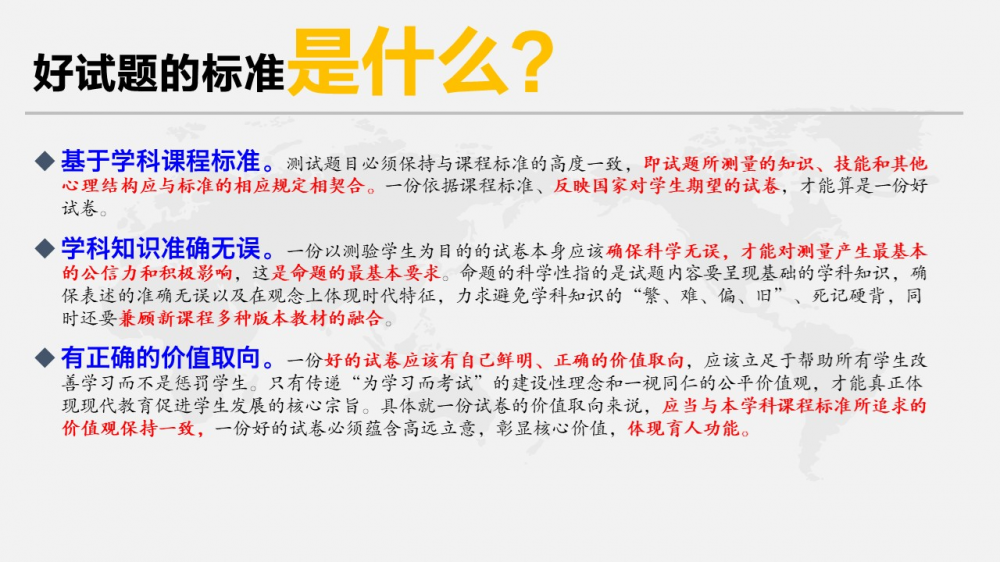 好试题的标准是什么?

◆ 基于学科课程标准。测试题目必须保持与课程标准的高度一致，即试题所测量的知识、技能和其他心理结构应与标准的相应规定相契合。一份依据课程标准、反映国家对学生期望的试卷，才能算是一份好试卷。

◆ 学科知识准确无误。一份以测验学生为目的的试卷本身应该确保科学无误，才能对测量产生最基本的公信力和积极影响，这是命题的最基本要求。命题的科学性指的是试题内容要呈现基础的学科知识，确保表述的准确无误以及在观念上体现时代特征，力求避免学科知识的“繁、难、偏、旧”、死记硬背，同时还要兼顾新课程多种版本教材的融合。

◆ 有正确的价值取向。一份好的试卷应该有自己鲜明、正确的价值取向，应该立足于帮助所有学生改善学习而不是惩罚学生。只有传递“为学习而考试”的建设性理念和一视同仁的公平价值观，才能真正体现现代教育促进学生发展的核心宗旨。具体就一份试卷的价值取向来说，应当与本学科课程标准所追求的价值观保持一致，一份好的试卷必须蕴含高远立意，彰显核心价值，体现育人功能。